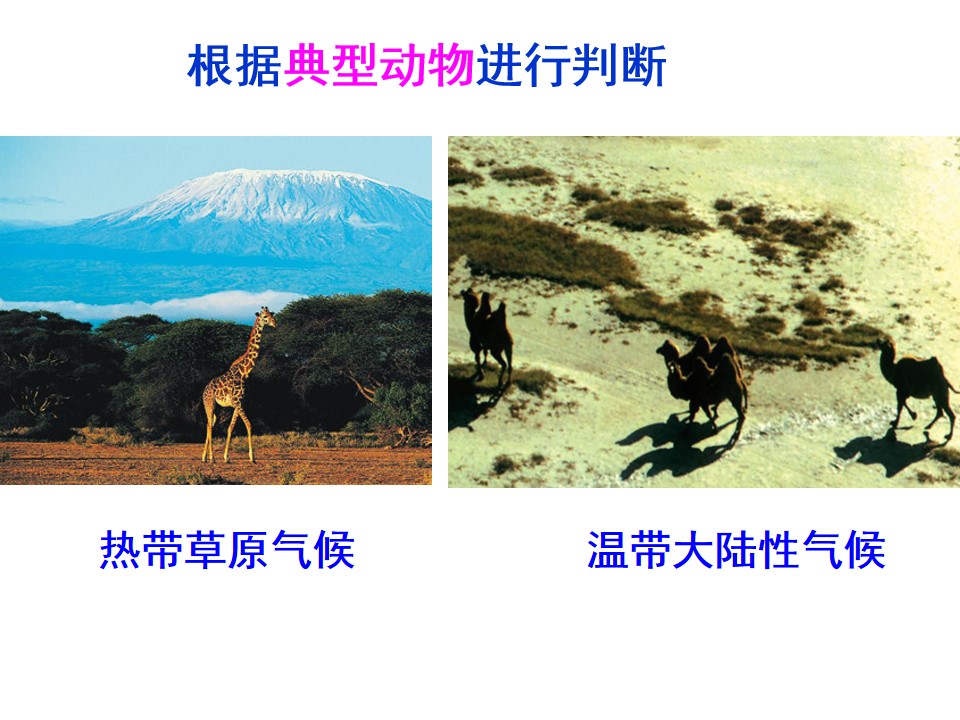 根据典型动物进行判断

热带草原气候

温带大陆性气候